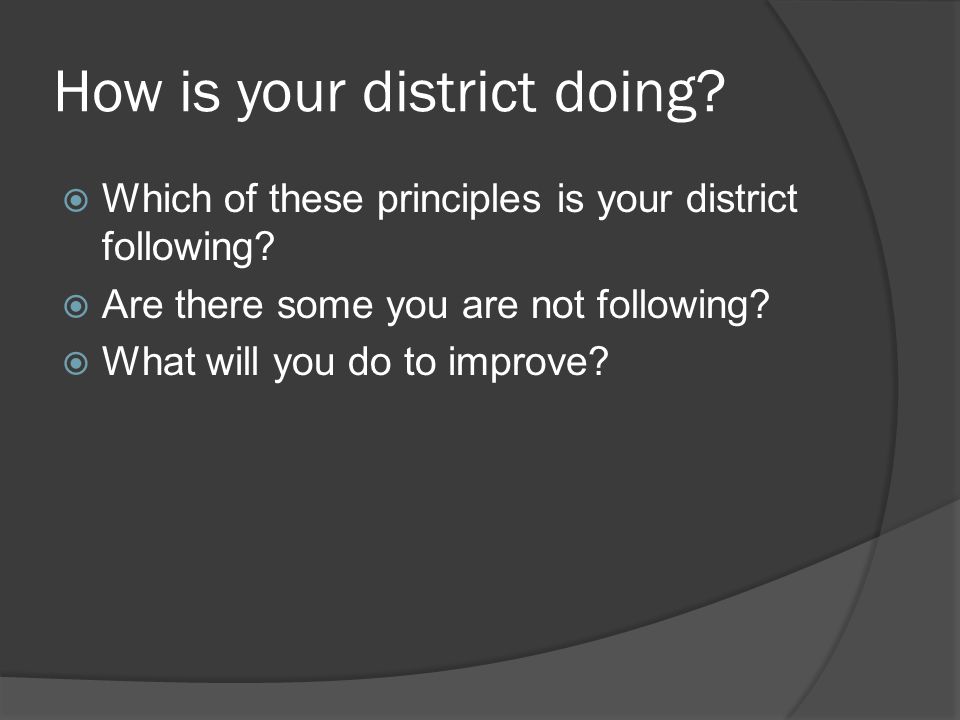 How is your district doing?

Which of these principles is your district following?
Are there some you are not following?
What will you do to improve?